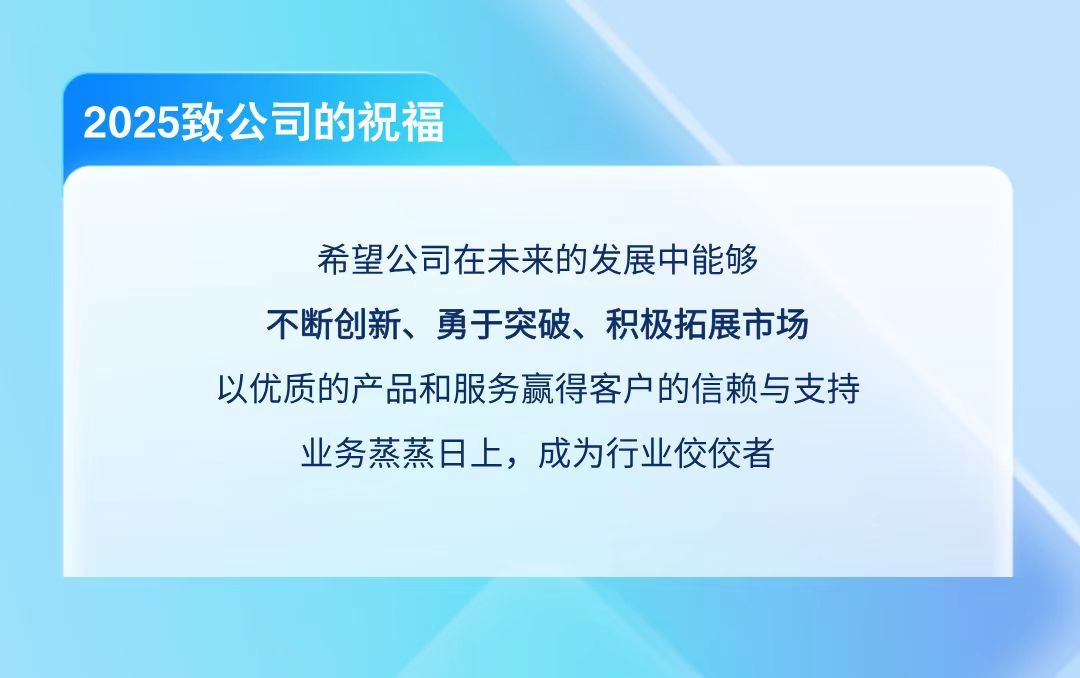 2025致公司的祝福

希望公司在未来的发展中能够

不断创新、勇于突破、积极拓展市场

以优质的产品和服务赢得客户的信赖与支持

业务蒸蒸日上，成为行业佼佼者